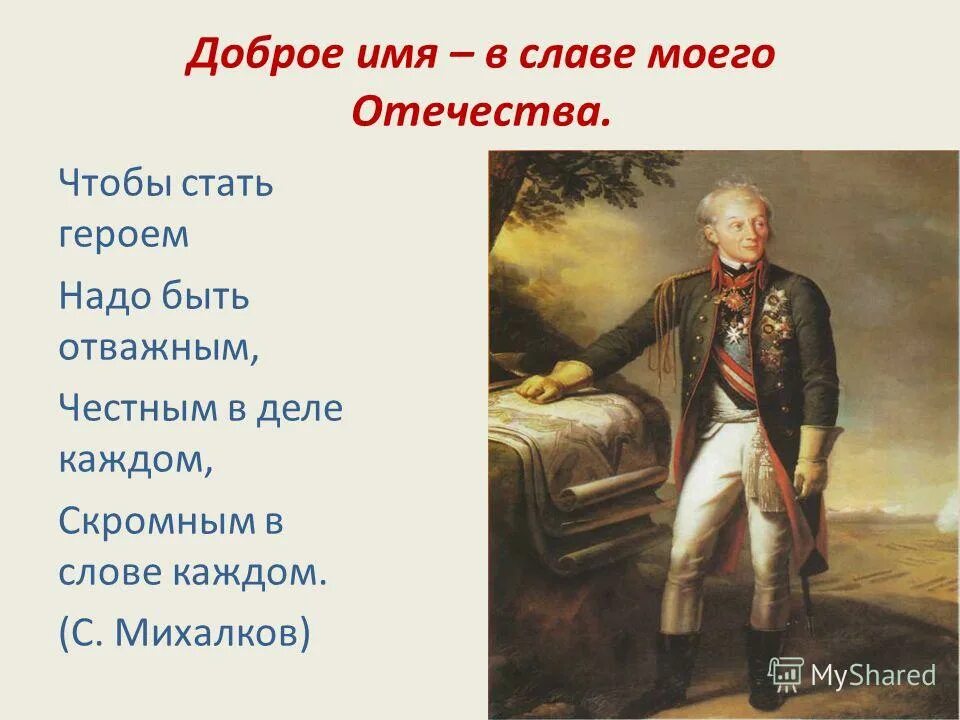 Доброе имя – в славе моего Отечества.

Чтобы стать героем

Надо быть отважным,

Честным в деле каждом,

Скромным в слове каждом.

(С. Михалков)

MyShared